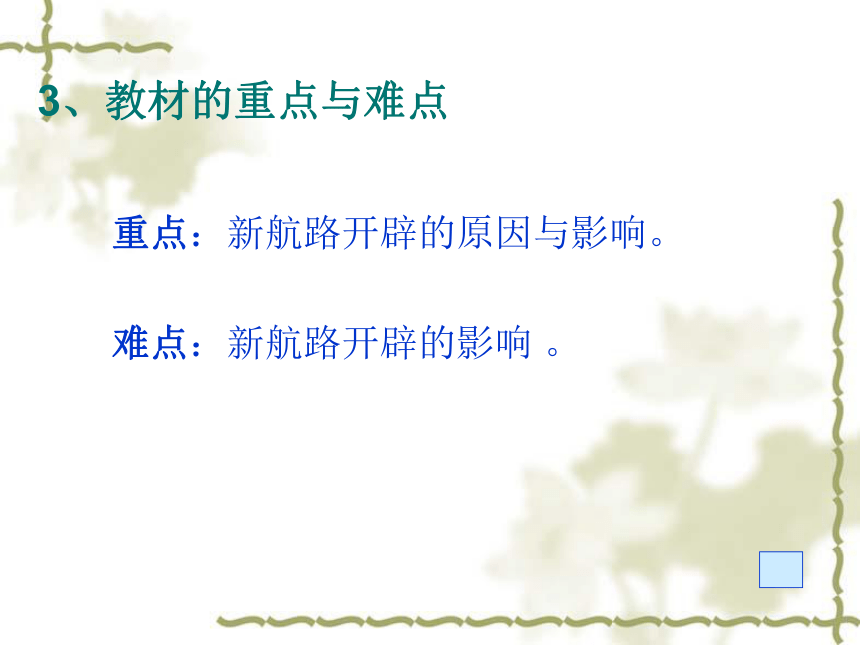 3、教材的重点与难点

重点：新航路开辟的原因与影响。

难点：新航路开辟的影响 。